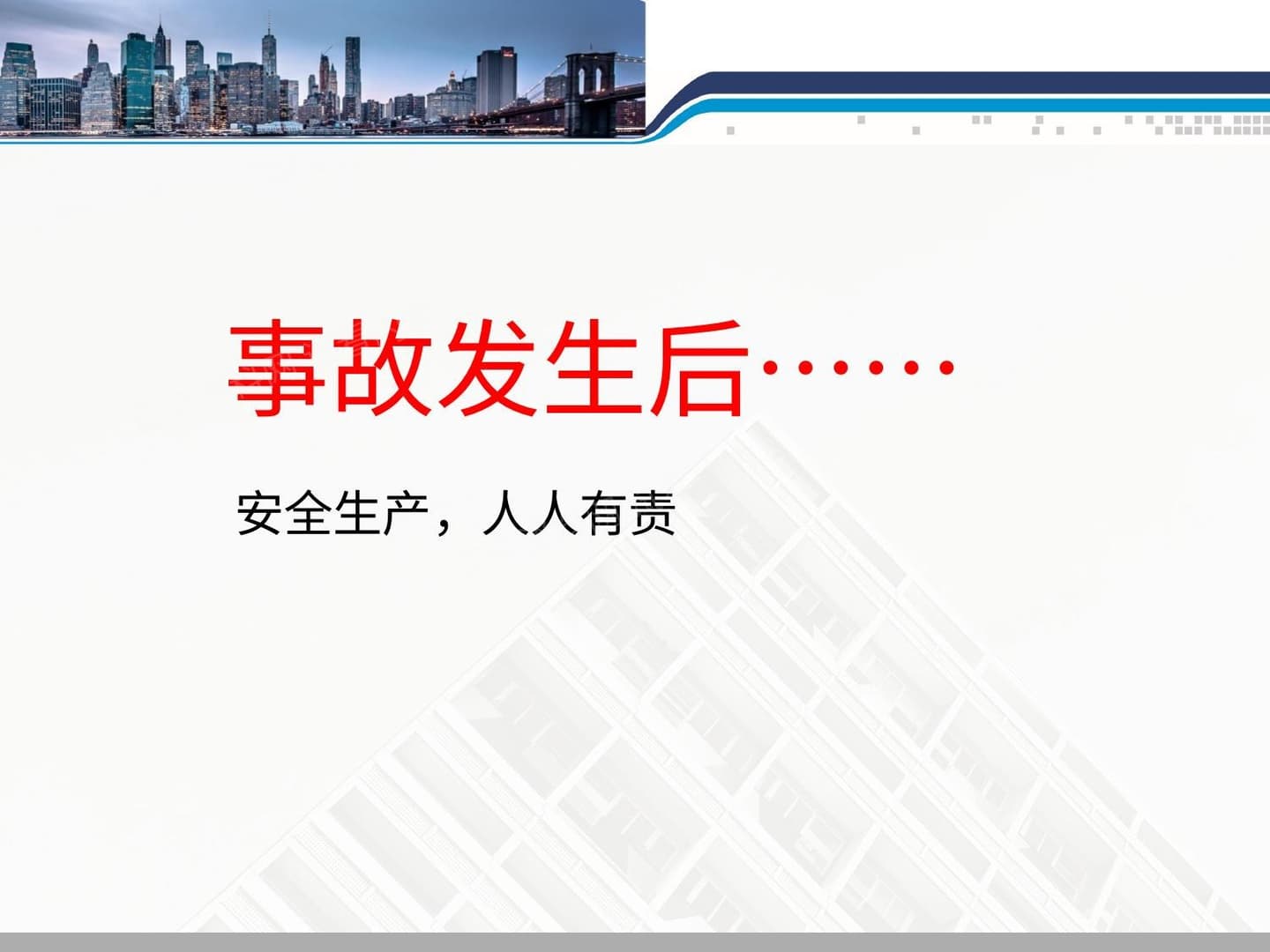 事故发生后……

安全生产，人人有责